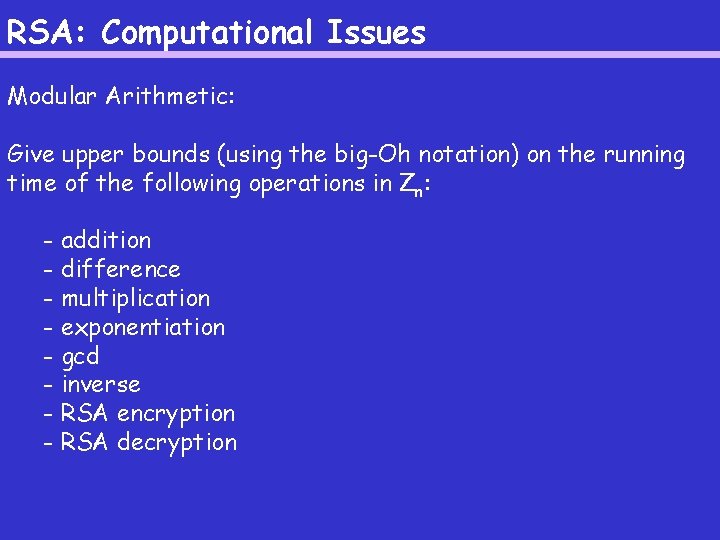 RSA: Computational Issues

Modular Arithmetic:

Give upper bounds (using the big-Oh notation) on the running time of the following operations in $Z_n$:

- addition
- difference
- multiplication
- exponentiation
- gcd
- inverse
- RSA encryption
- RSA decryption